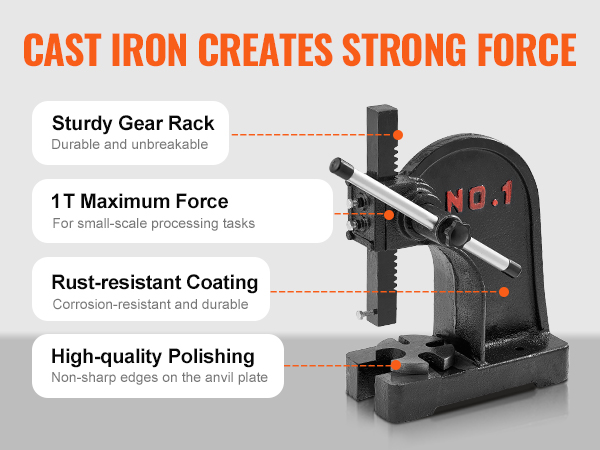 CAST IRON CREATES STRONG FORCE

Sturdy Gear Rack
Durable and unbreakable

1T Maximum Force
For small-scale processing tasks

Rust-resistant Coating
Corrosion-resistant and durable

High-quality Polishing
Non-sharp edges on the anvil plate

NO.1